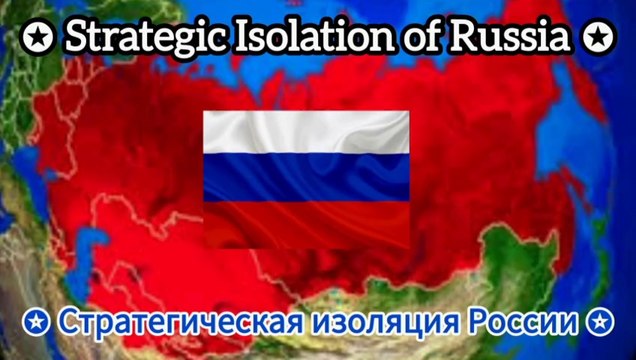 ✪ Strategic Isolation of Russia ✪

✪ Стратегическая изоляция России ✪